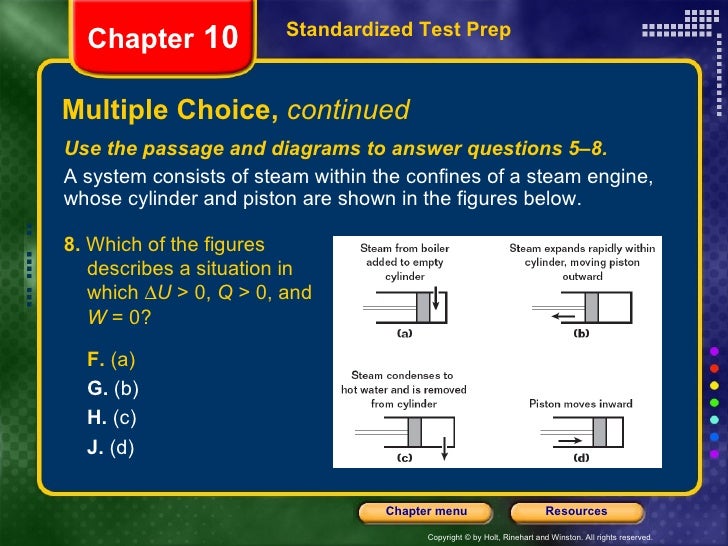 Chapter 10

Standardized Test Prep

Multiple Choice, continued

Use the passage and diagrams to answer questions 5–8.

A system consists of steam within the confines of a steam engine, whose cylinder and piston are shown in the figures below.

8. Which of the figures describes a situation in which $\Delta U > 0$, $Q > 0$, and $W = 0$?

F. (a)
G. (b)
H. (c)
J. (d)

Steam from boiler added to empty cylinder

(a)

Steam expands rapidly within cylinder, moving piston outward

(b)

Steam condenses to hot water and is removed from cylinder

(c)

Piston moves inward

(d)

Chapter menu

Resources

Copyright © by Holt, Rinehart and Winston. All rights reserved.